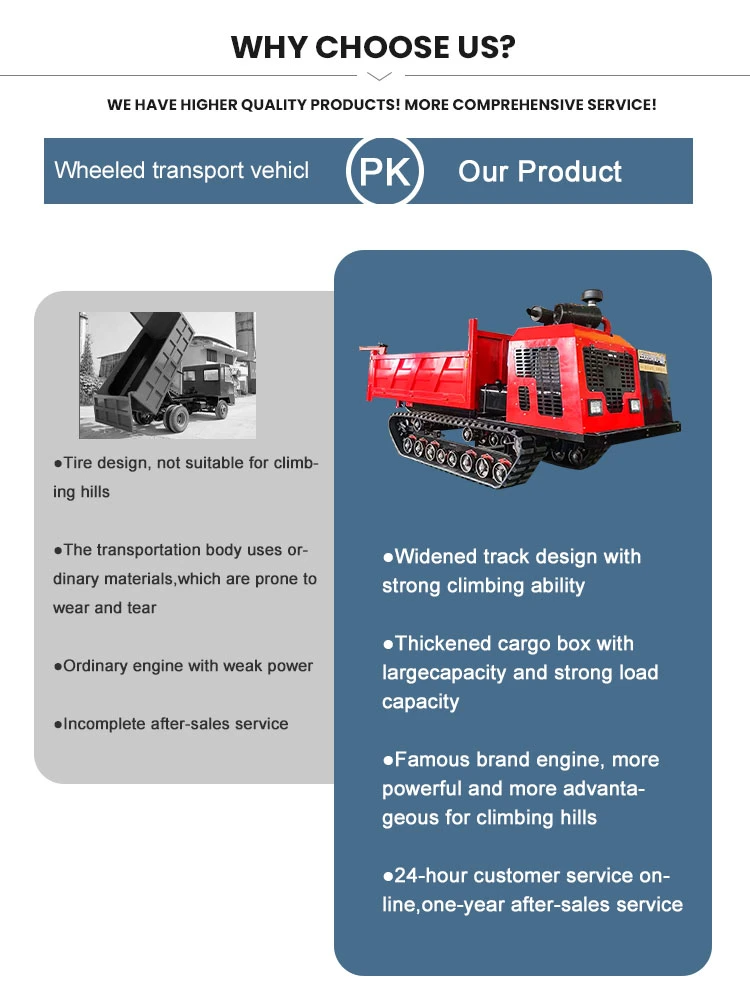 WHY CHOOSE US?

WE HAVE HIGHER QUALITY PRODUCTS! MORE COMPREHENSIVE SERVICE!

Wheeled transport vehicl

PK

Our Product

• Tire design, not suitable for climbing hills

• The transportation body uses ordinary materials,which are prone to wear and tear

• Ordinary engine with weak power

• Incomplete after-sales service

• Widened track design with strong climbing ability

• Thickened cargo box with largecapacity and strong load capacity

• Famous brand engine, more powerful and more advantageous for climbing hills

• 24-hour customer service online,one-year after-sales service